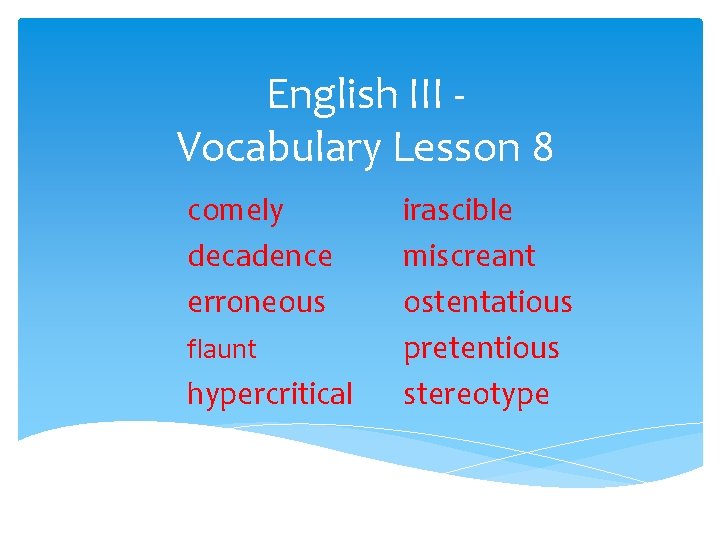 English III -
Vocabulary Lesson 8

comely
decadence
erroneous
flaunt
hypercritical

irascible
miscreant
ostentatious
pretentious
stereotype